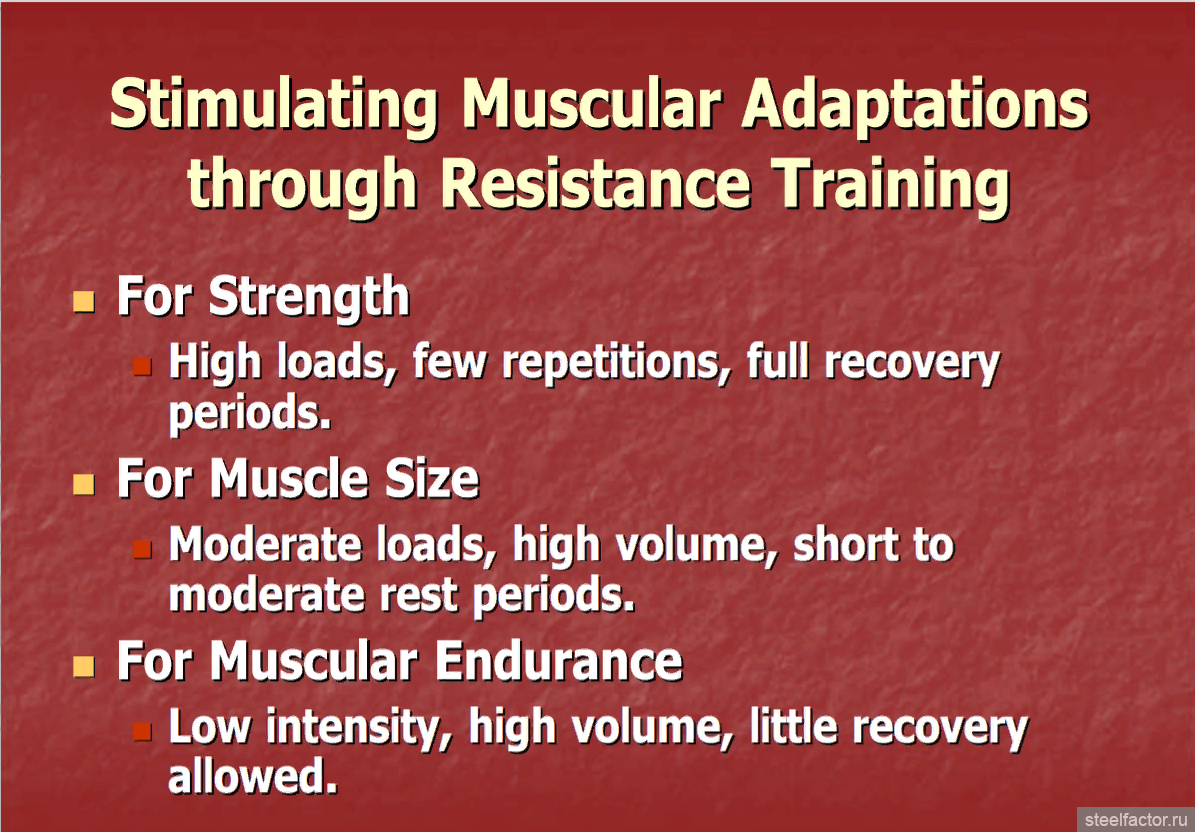 Stimulating Muscular Adaptations through Resistance Training

For Strength

High loads, few repetitions, full recovery periods.

For Muscle Size

Moderate loads, high volume, short to moderate rest periods.

For Muscular Endurance

Low intensity, high volume, little recovery allowed.

steelfactor.ru